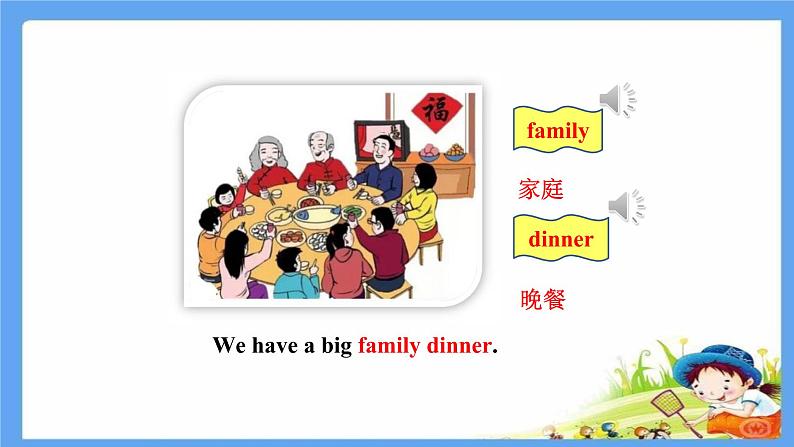 福

family

家庭

dinner

晚餐

We have a big family dinner.